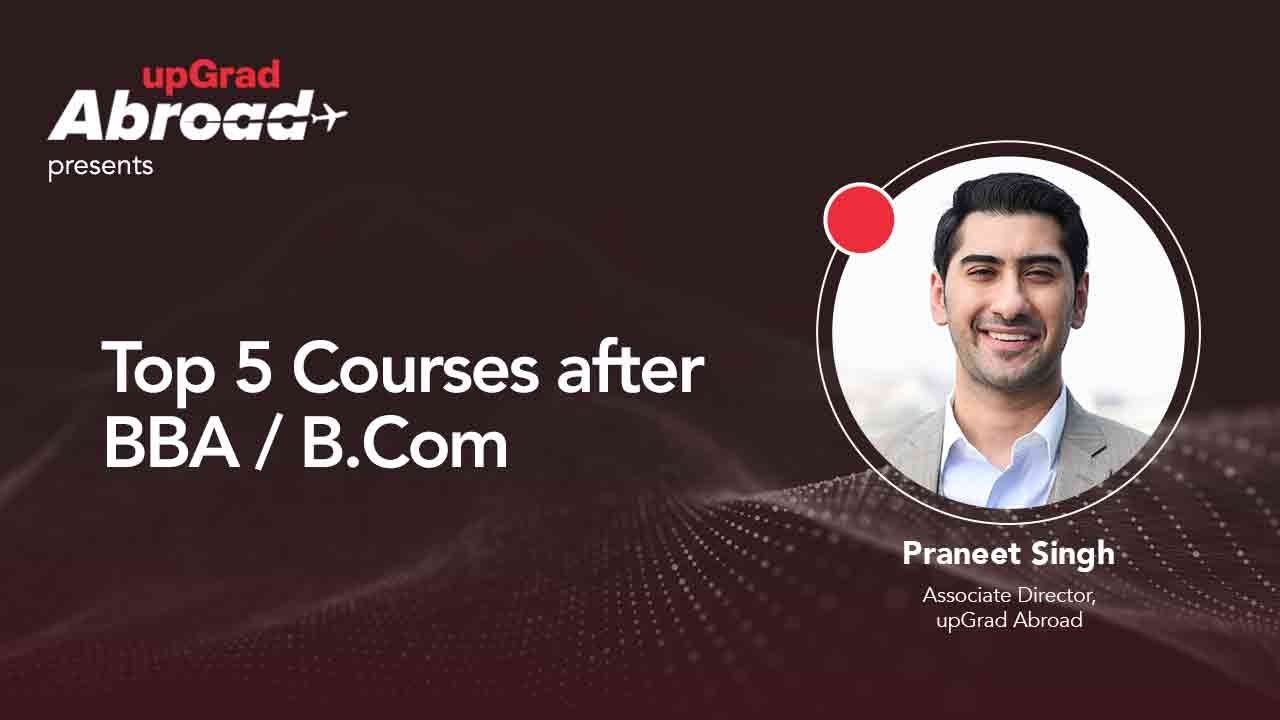 upGrad
Abroad
presents

Top 5 Courses after BBA / B.Com

Praneet Singh

Associate Director, upGrad Abroad